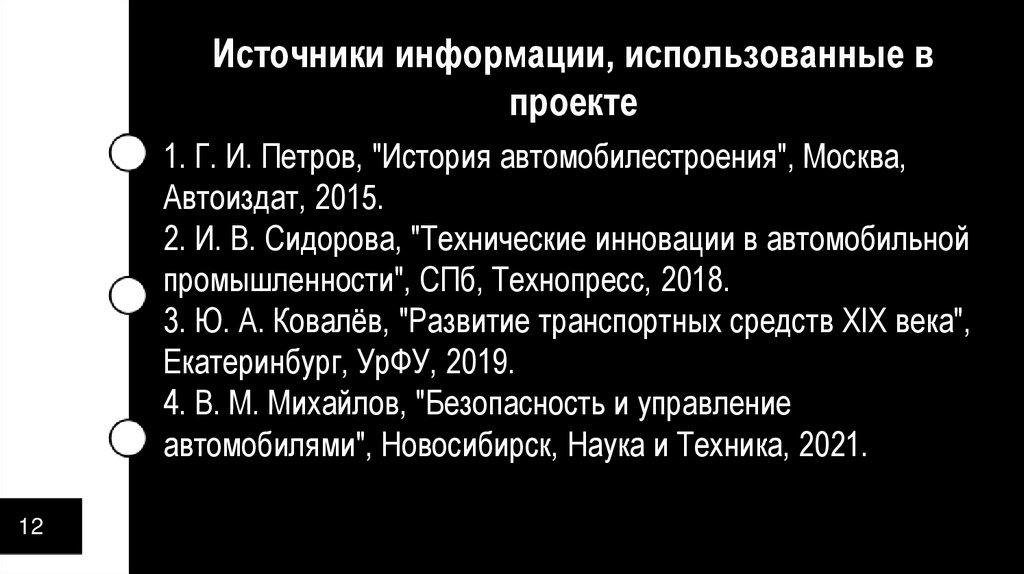 Источники информации, использованные в проекте

1. Г. И. Петров, "История автомобилестроения", Москва, Автоиздат, 2015.
2. И. В. Сидорова, "Технические инновации в автомобильной промышленности", СПб, Технопресс, 2018.
3. Ю. А. Ковалёв, "Развитие транспортных средств XIX века", Екатеринбург, УрФУ, 2019.
4. В. М. Михайлов, "Безопасность и управление автомобилями", Новосибирск, Наука и Техника, 2021.

12